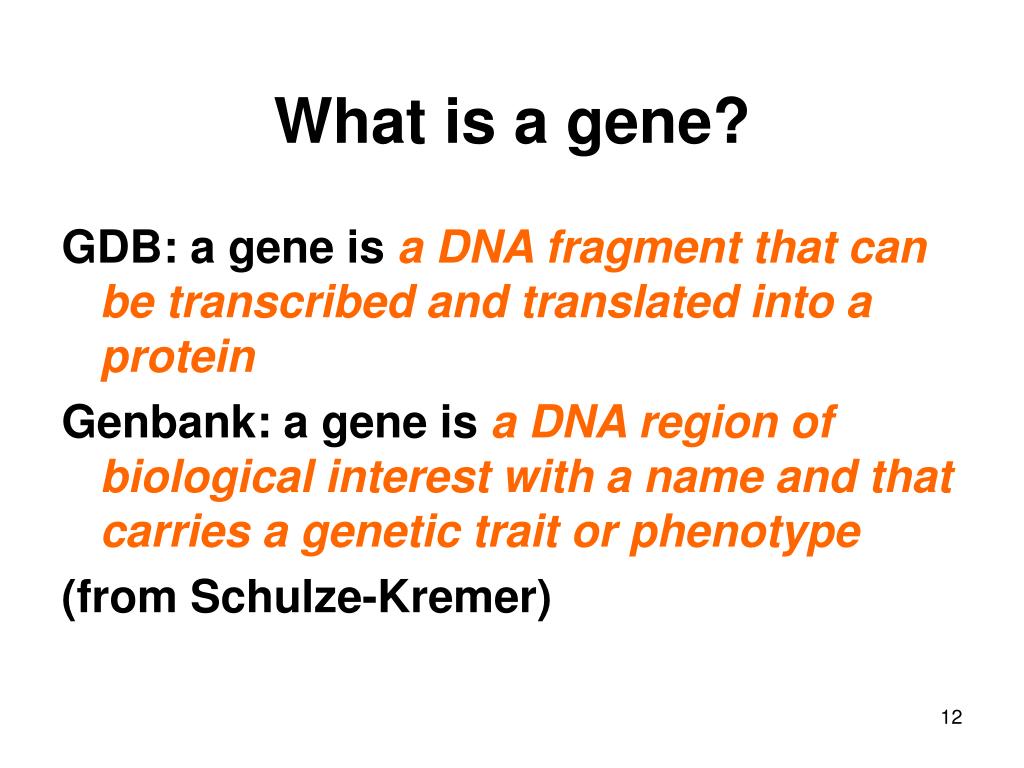 What is a gene?

GDB: a gene is a DNA fragment that can be transcribed and translated into a protein

Genbank: a gene is a DNA region of biological interest with a name and that carries a genetic trait or phenotype

(from Schulze-Kremer)

12